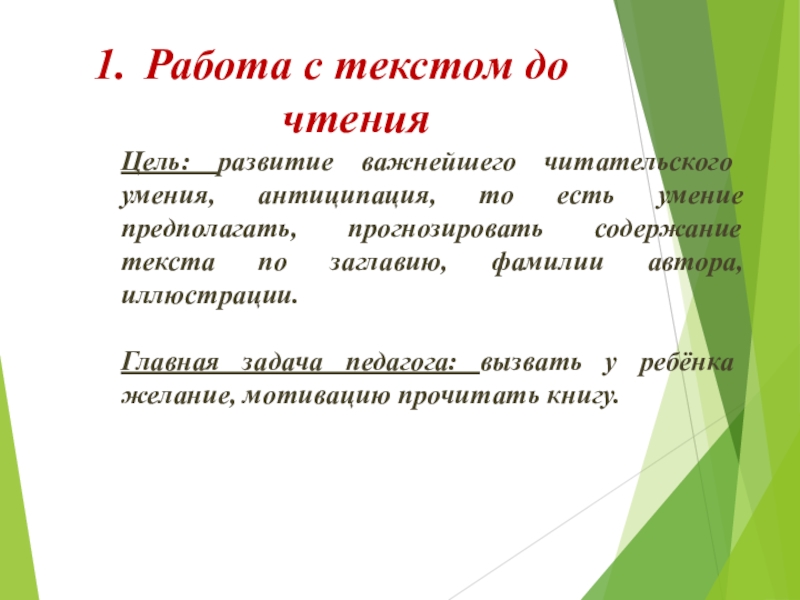 1. Работа с текстом до чтения

Цель: развитие важнейшего читательского умения, антиципация, то есть умение предполагать, прогнозировать содержание текста по заглавию, фамилии автора, иллюстрации.

Главная задача педагога: вызвать у ребёнка желание, мотивацию прочитать книгу.